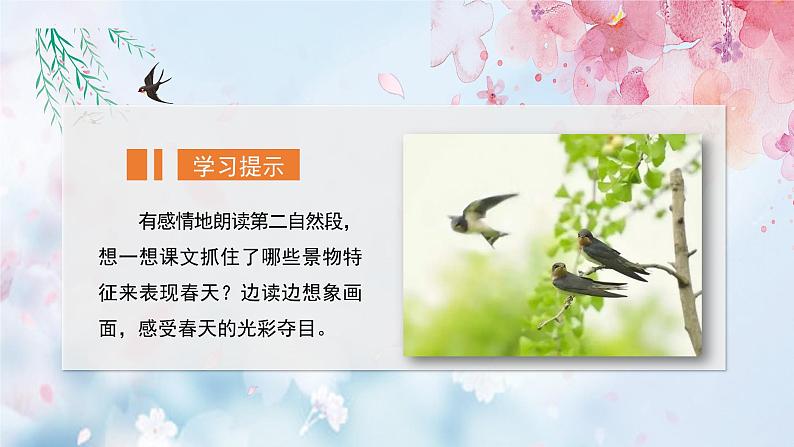 学习提示

有感情地朗读第二自然段，想一想课文抓住了哪些景物特征来表现春天？边读边想象画面，感受春天的光彩夺目。